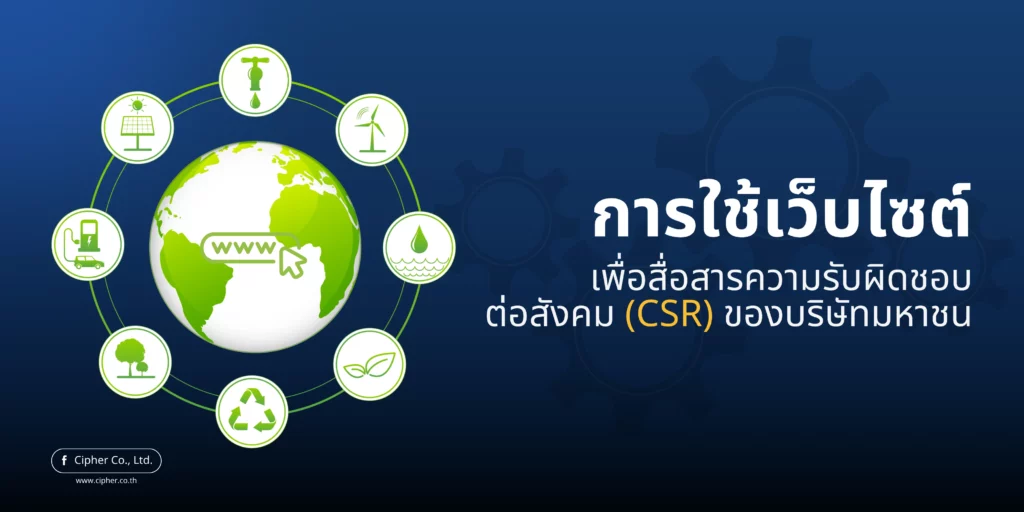 www

การใช้เว็บไซต์

เพื่อสื่อสารความรับผิดชอบต่อสังคม (CSR) ของบริษัทมหาชน

Cipher Co., Ltd.

www.cipher.co.th